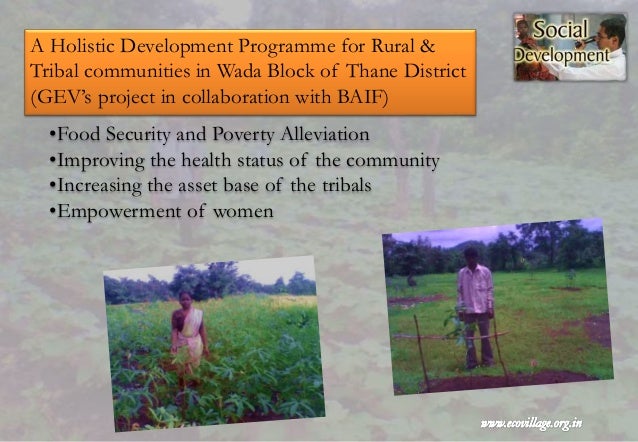 A Holistic Development Programme for Rural & Tribal communities in Wada Block of Thane District (GEV's project in collaboration with BAIF)

Social Development

•Food Security and Poverty Alleviation
•Improving the health status of the community
•Increasing the asset base of the tribals
•Empowerment of women

www.ecovillage.org.in